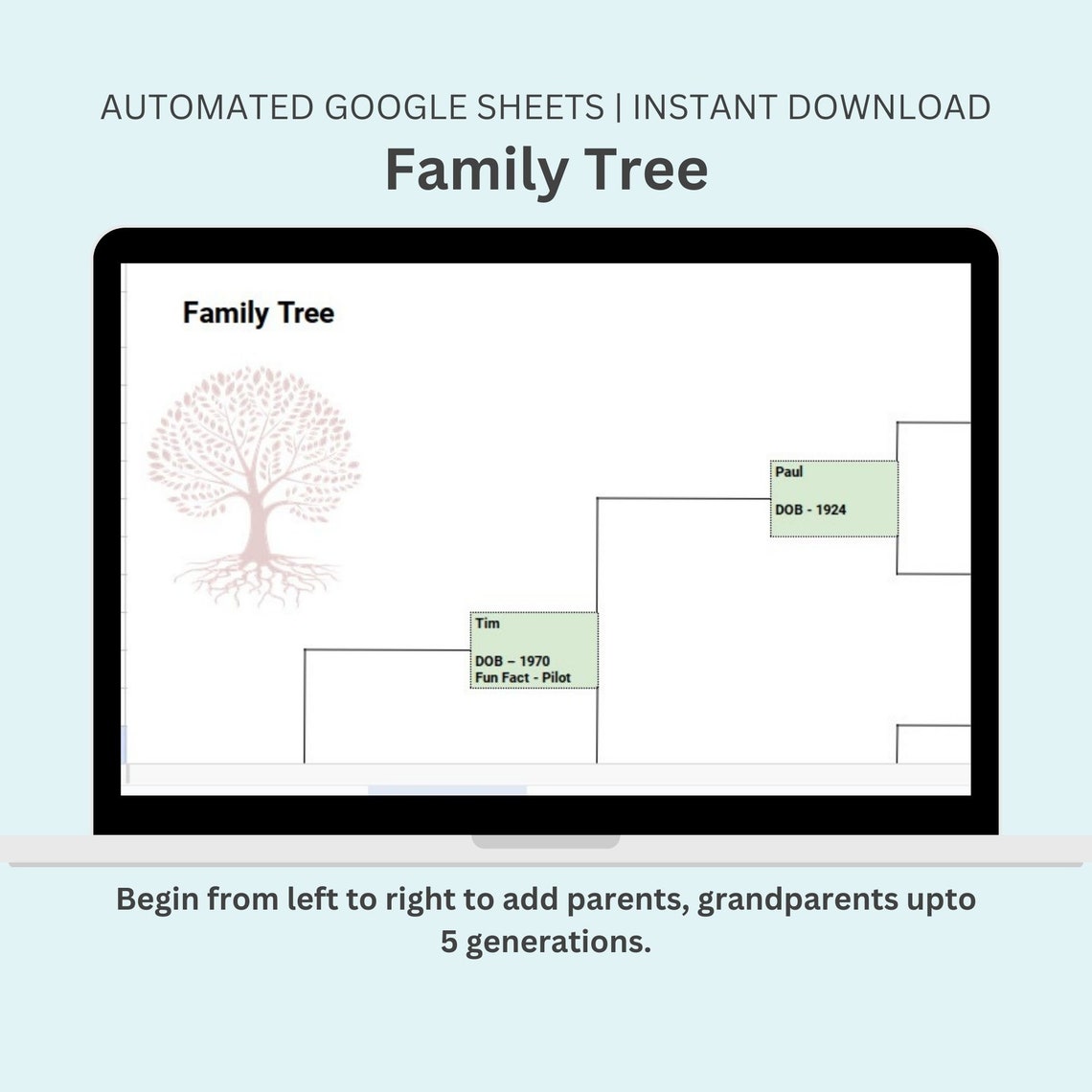 AUTOMATED GOOGLE SHEETS | INSTANT DOWNLOAD

Family Tree

Family Tree

Paul

DOB - 1924

Tim

DOB – 1970
Fun Fact - Pilot

Begin from left to right to add parents, grandparents upto 5 generations.